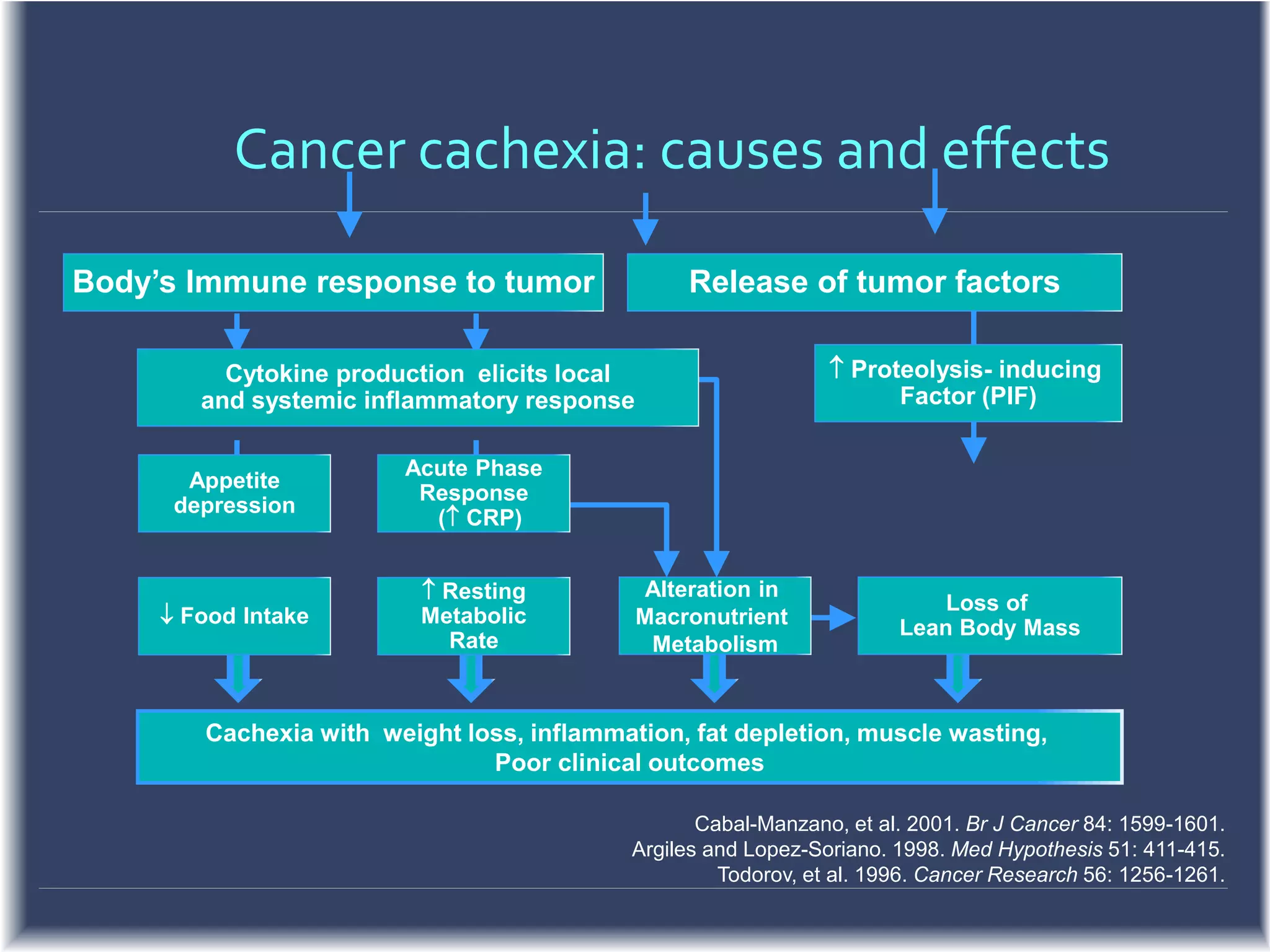 Cancer cachexia: causes and effects

Body's Immune response to tumor

Release of tumor factors

Cytokine production elicits local and systemic inflammatory response

↑ Proteolysis- inducing Factor (PIF)

Appetite depression

Acute Phase Response (↑ CRP)

↓ Food Intake

↑ Resting Metabolic Rate

Alteration in Macronutrient Metabolism

Loss of Lean Body Mass

Cachexia with weight loss, inflammation, fat depletion, muscle wasting, Poor clinical outcomes

Cabal-Manzano, et al. 2001. Br J Cancer 84: 1599-1601.
Argiles and Lopez-Soriano. 1998. Med Hypothesis 51: 411-415.
Todorov, et al. 1996. Cancer Research 56: 1256-1261.